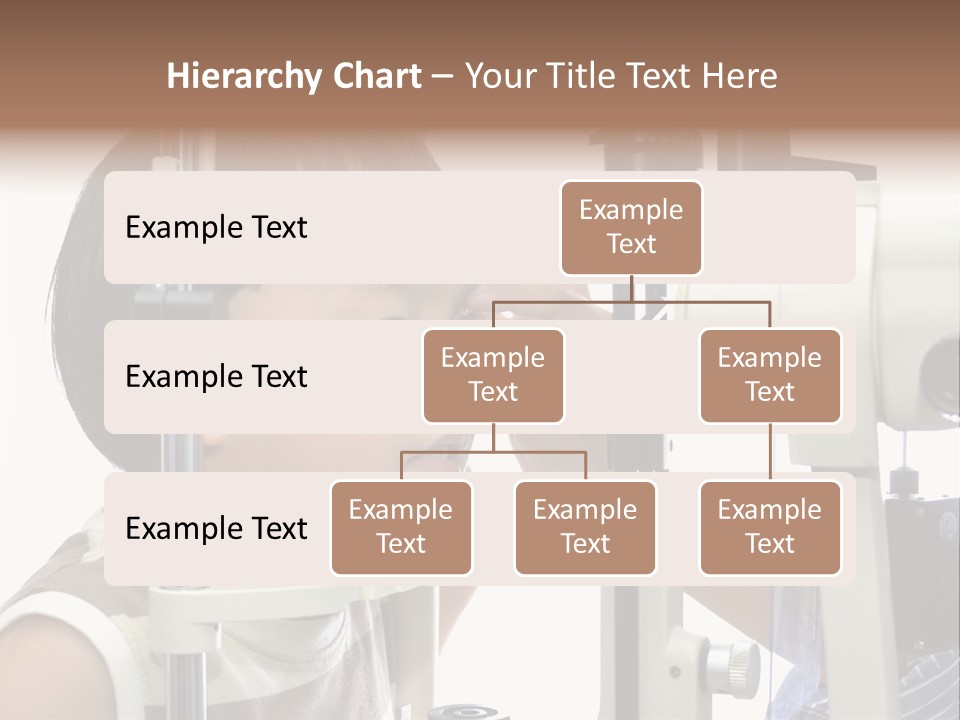 Hierarchy Chart – Your Title Text Here

Example Text

Example Text

Example Text

Example Text

Example Text

Example Text

Example Text

Example Text

Example Text